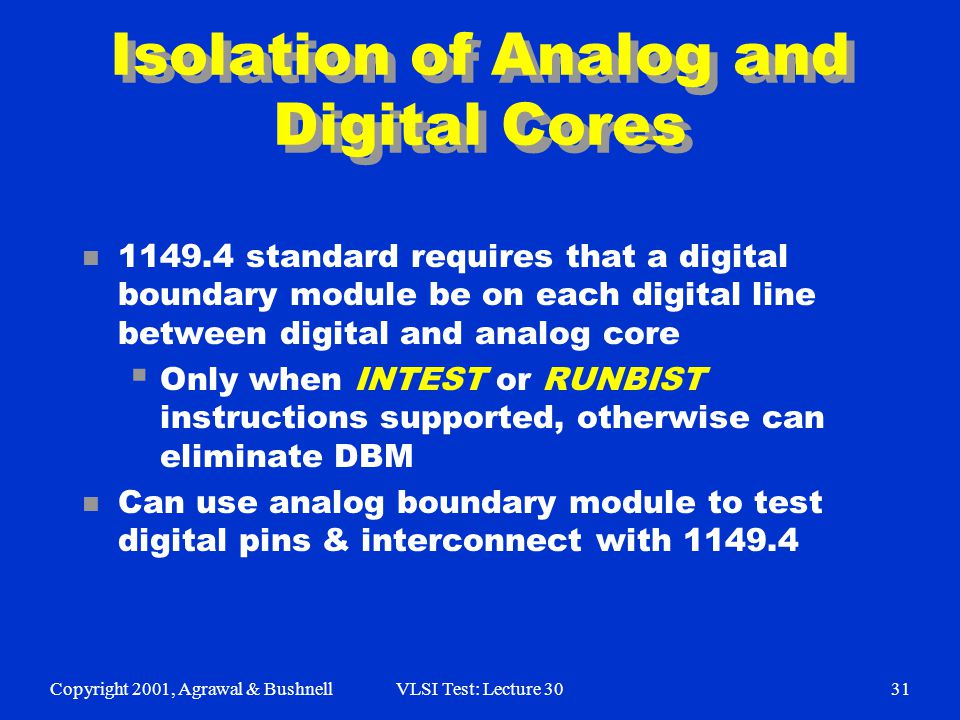 Isolation of Analog and Digital Cores

1149.4 standard requires that a digital boundary module be on each digital line between digital and analog core

Only when INTEST or RUNBIST instructions supported, otherwise can eliminate DBM

Can use analog boundary module to test digital pins & interconnect with 1149.4

Copyright 2001, Agrawal & Bushnell VLSI Test: Lecture 30 31